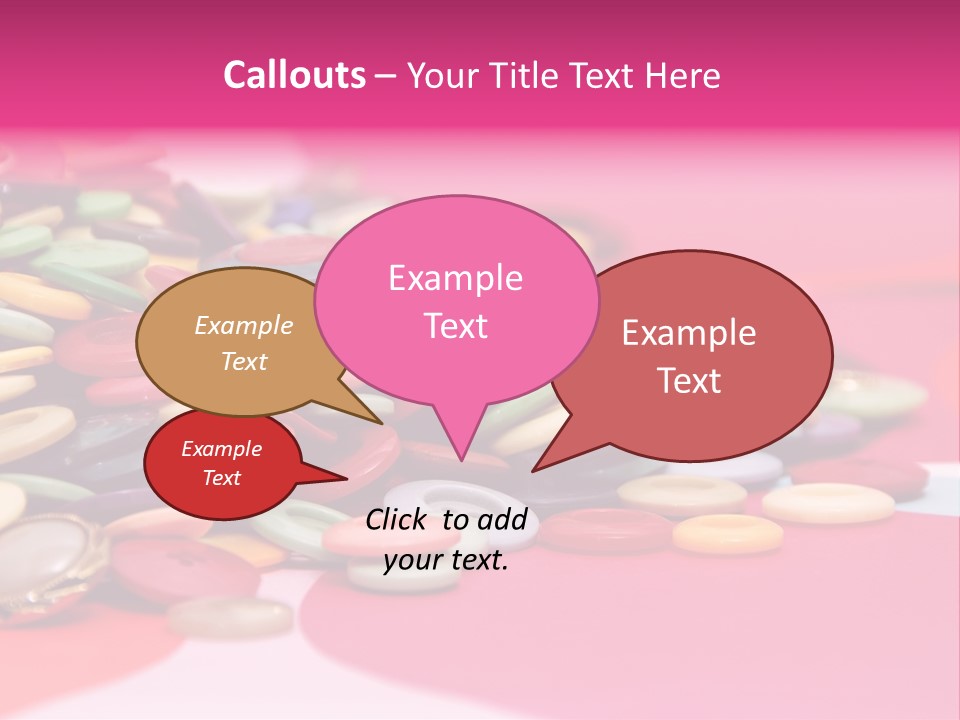 Callouts – Your Title Text Here

Example Text

Example Text

Example Text

Example Text

Click to add your text.